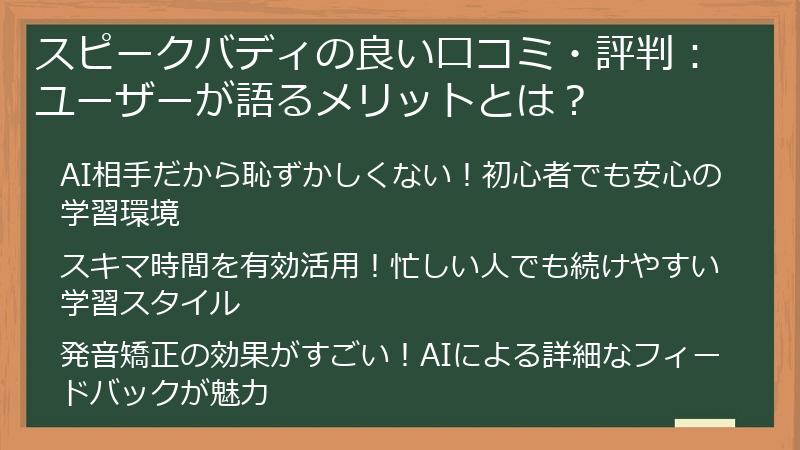 スピークバディの良い口コミ・評判：ユーザーが語るメリットとは？

AI相手だから恥ずかしくない！初心者でも安心の学習環境

スキマ時間を有効活用！忙しい人でも続けやすい学習スタイル

発音矯正の効果がすごい！AIによる詳細なフィードバックが魅力